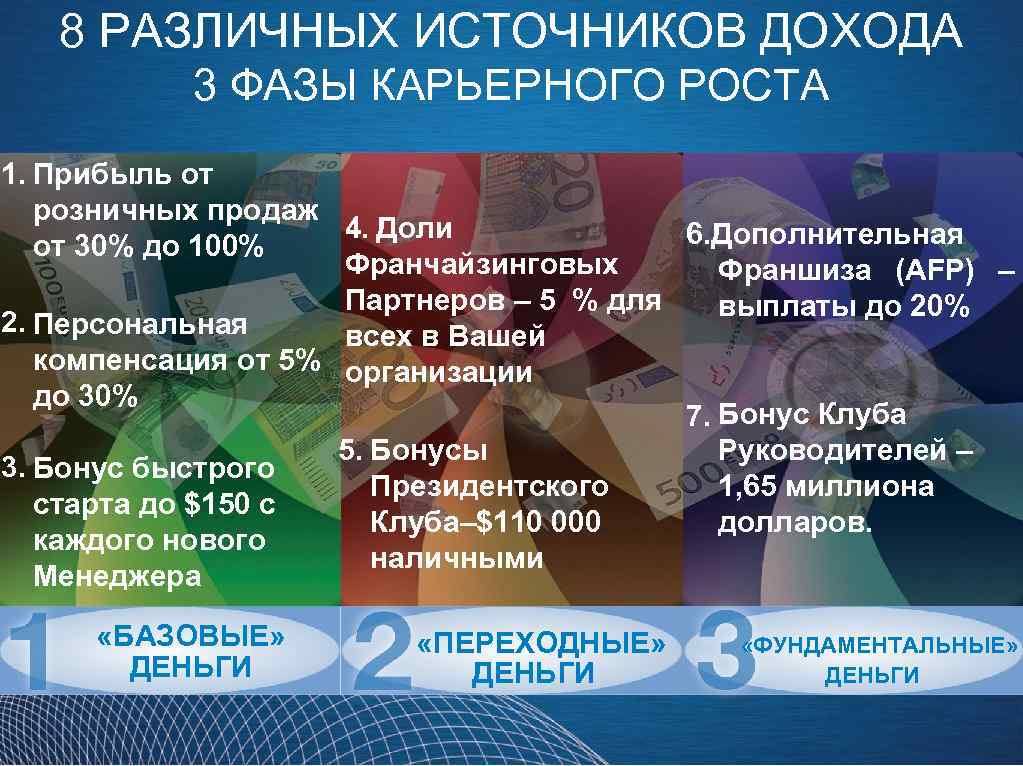 8 РАЗЛИЧНЫХ ИСТОЧНИКОВ ДОХОДА
3 ФАЗЫ КАРЬЕРНОГО РОСТА

1. Прибыль от розничных продаж от 30% до 100%

2. Персональная компенсация от 5% до 30%

3. Бонус быстрого старта до $150 с каждого нового Менеджера

4. Доли Франчайзинговых Партнеров – 5 % для всех в Вашей организации

5. Бонусы Президентского Клуба–$110 000 наличными

6.Дополнительная Франшиза (AFP) – выплаты до 20%

7. Бонус Клуба Руководителей – 1,65 миллиона долларов.

1 «БАЗОВЫЕ» ДЕНЬГИ

2 «ПЕРЕХОДНЫЕ» ДЕНЬГИ

3 «ФУНДАМЕНТАЛЬНЫЕ» ДЕНЬГИ